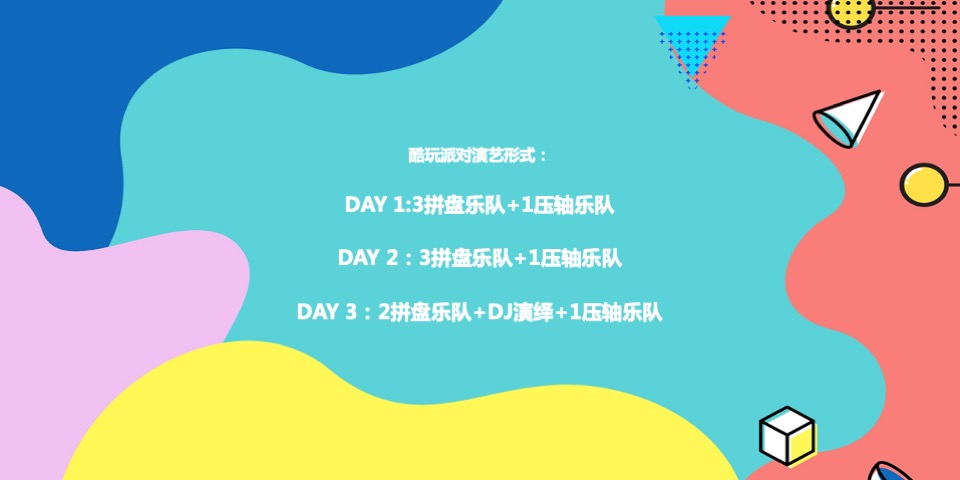 酷玩派对演艺形式：

DAY 1:3拼盘乐队+1压轴乐队

DAY 2：3拼盘乐队+1压轴乐队

DAY 3：2拼盘乐队+DJ演绎+1压轴乐队